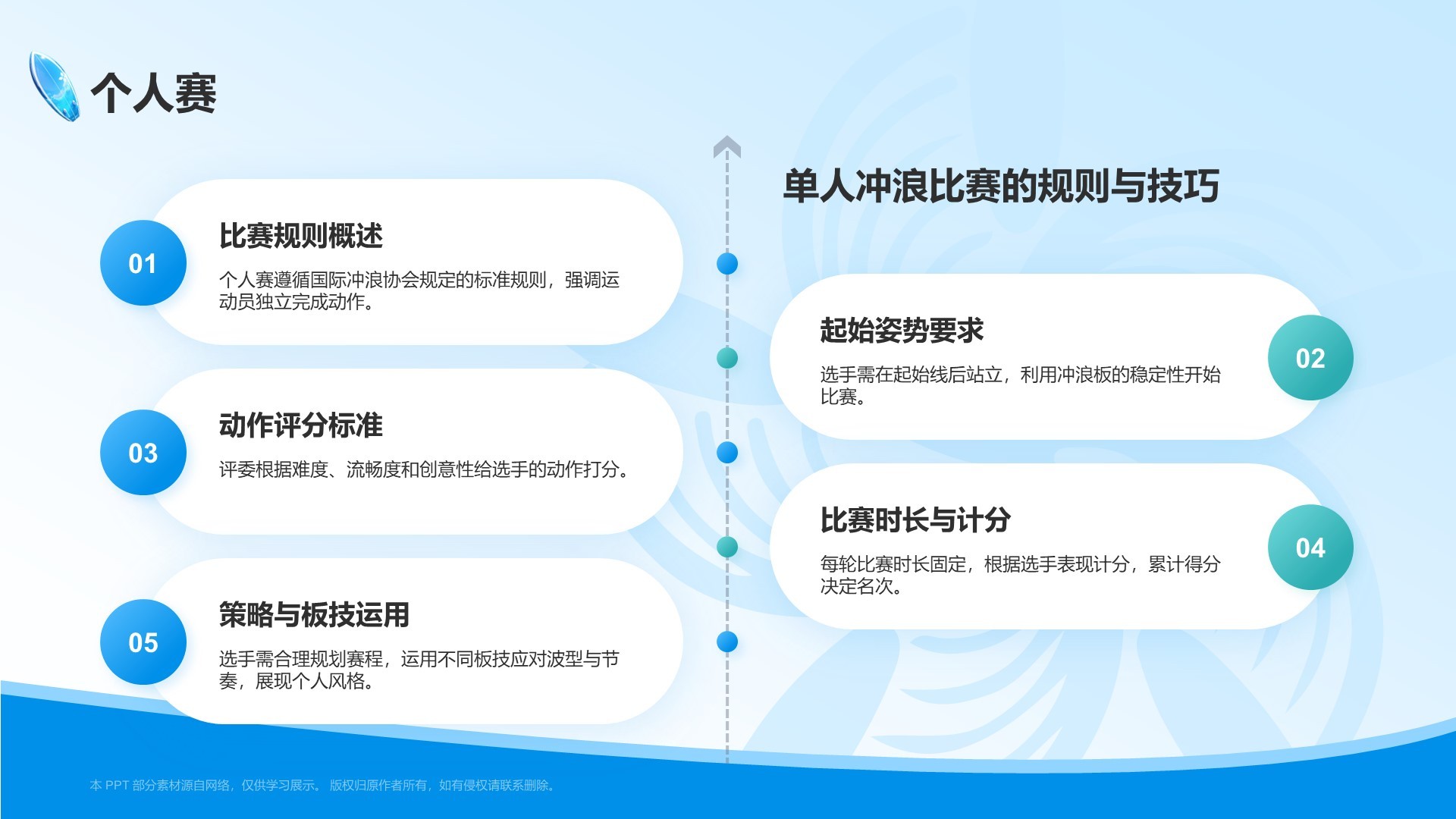 个人赛

单人冲浪比赛的规则与技巧

01

比赛规则概述

个人赛遵循国际冲浪协会规定的标准规则，强调运动员独立完成动作。

02

起始姿势要求

选手需在起始线后站立，利用冲浪板的稳定性开始比赛。

03

动作评分标准

评委根据难度、流畅度和创意性给选手的动作打分。

04

比赛时长与计分

每轮比赛时长固定，根据选手表现计分，累计得分决定名次。

05

策略与板技运用

选手需合理规划赛程，运用不同板技应对波型与节奏，展现个人风格。

本 PPT 部分素材源自网络，仅供学习展示。 版权归原作者所有，如有侵权请联系删除。